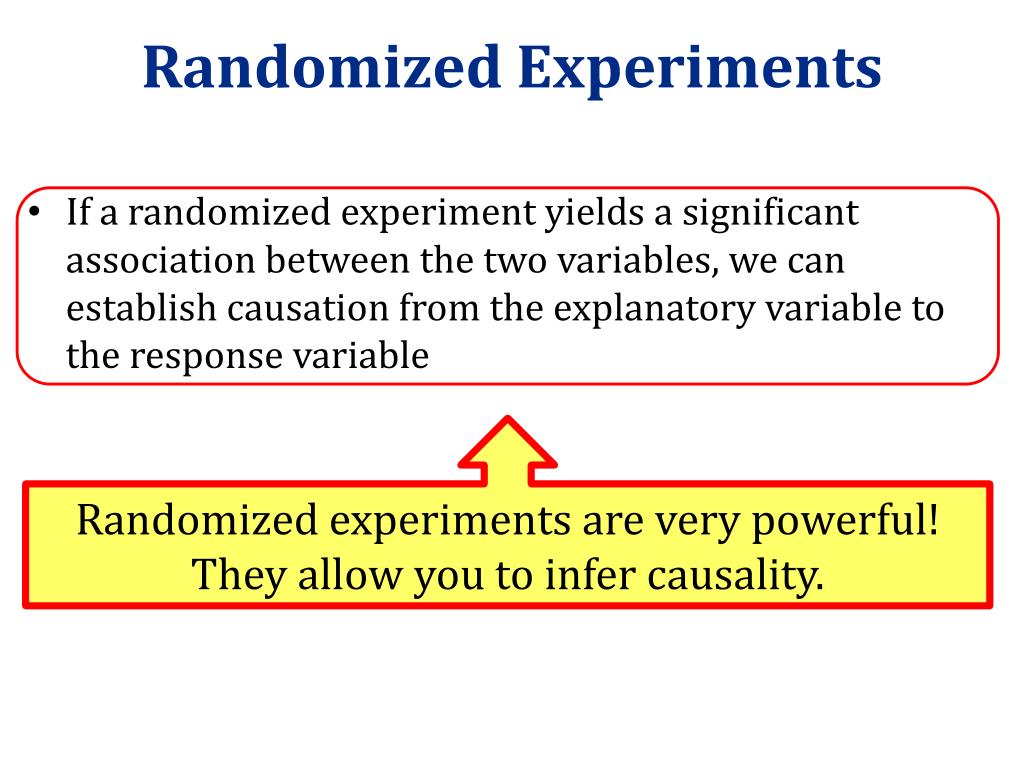 Randomized Experiments

• If a randomized experiment yields a significant association between the two variables, we can establish causation from the explanatory variable to the response variable

Randomized experiments are very powerful! They allow you to infer causality.